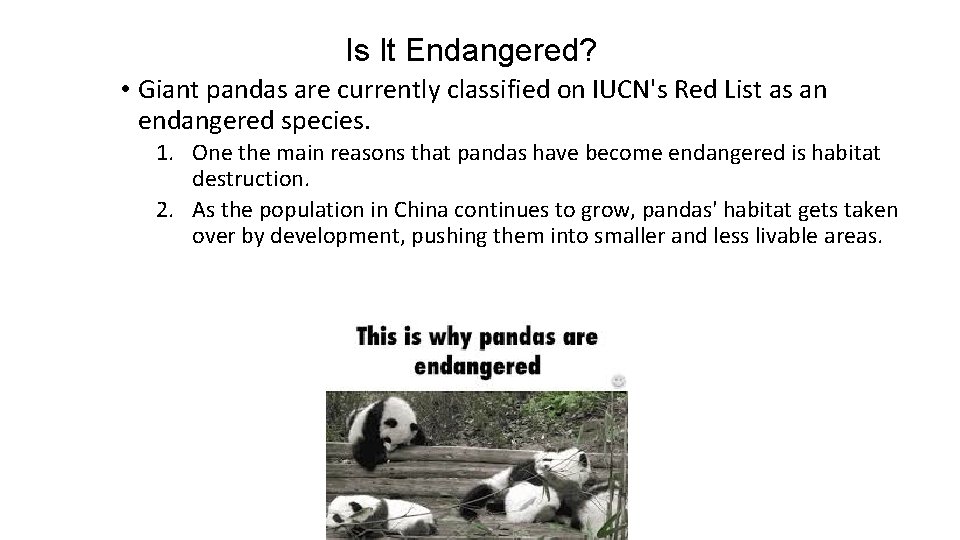 Is It Endangered?

• Giant pandas are currently classified on IUCN's Red List as an endangered species.

1. One the main reasons that pandas have become endangered is habitat destruction.
2. As the population in China continues to grow, pandas' habitat gets taken over by development, pushing them into smaller and less livable areas.

This is why pandas are endangered